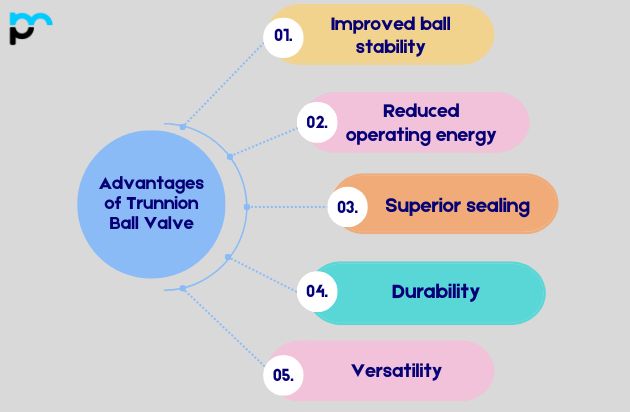 Advantages of Trunnion Ball Valve

01. Improved ball stability

02. Reduced operating energy

03. Superior sealing

04. Durability

05. Versatility